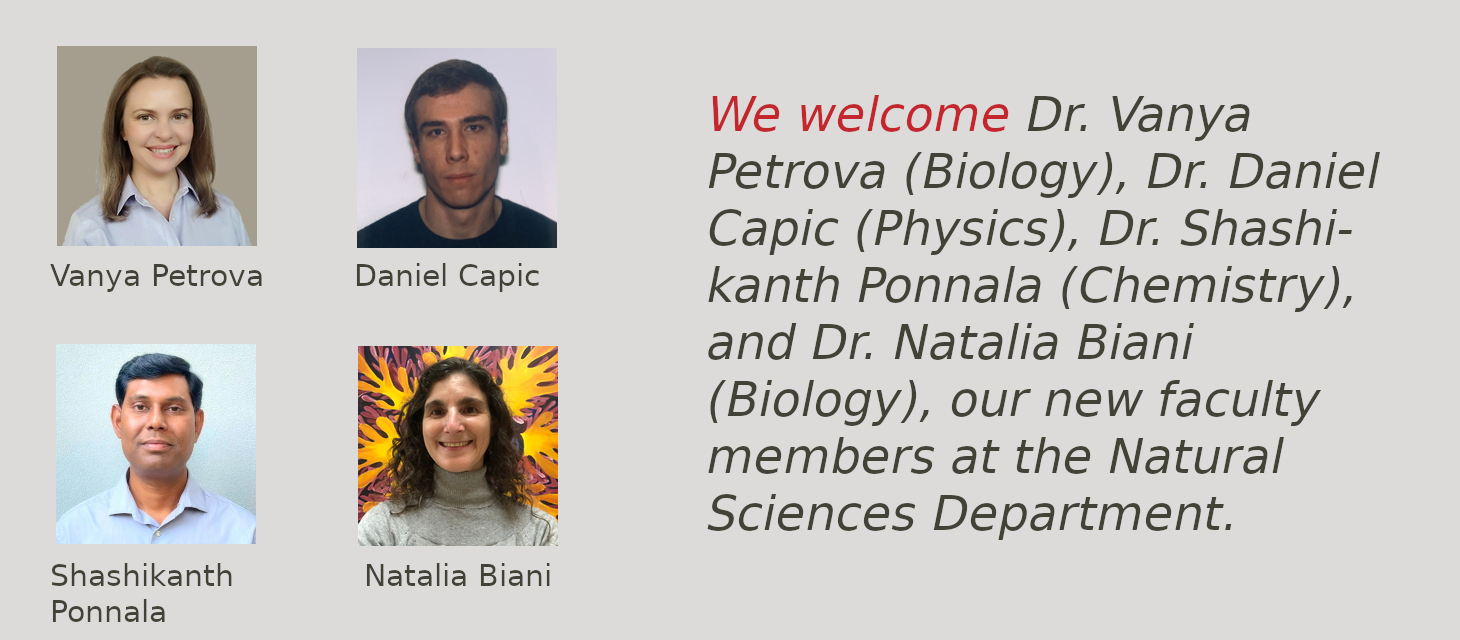 Vanya Petrova

Daniel Capic

Shashikanth Ponnala

Natalia Biani

We welcome Dr. Vanya Petrova (Biology), Dr. Daniel Capic (Physics), Dr. Shashikanth Ponnala (Chemistry), and Dr. Natalia Biani (Biology), our new faculty members at the Natural Sciences Department.